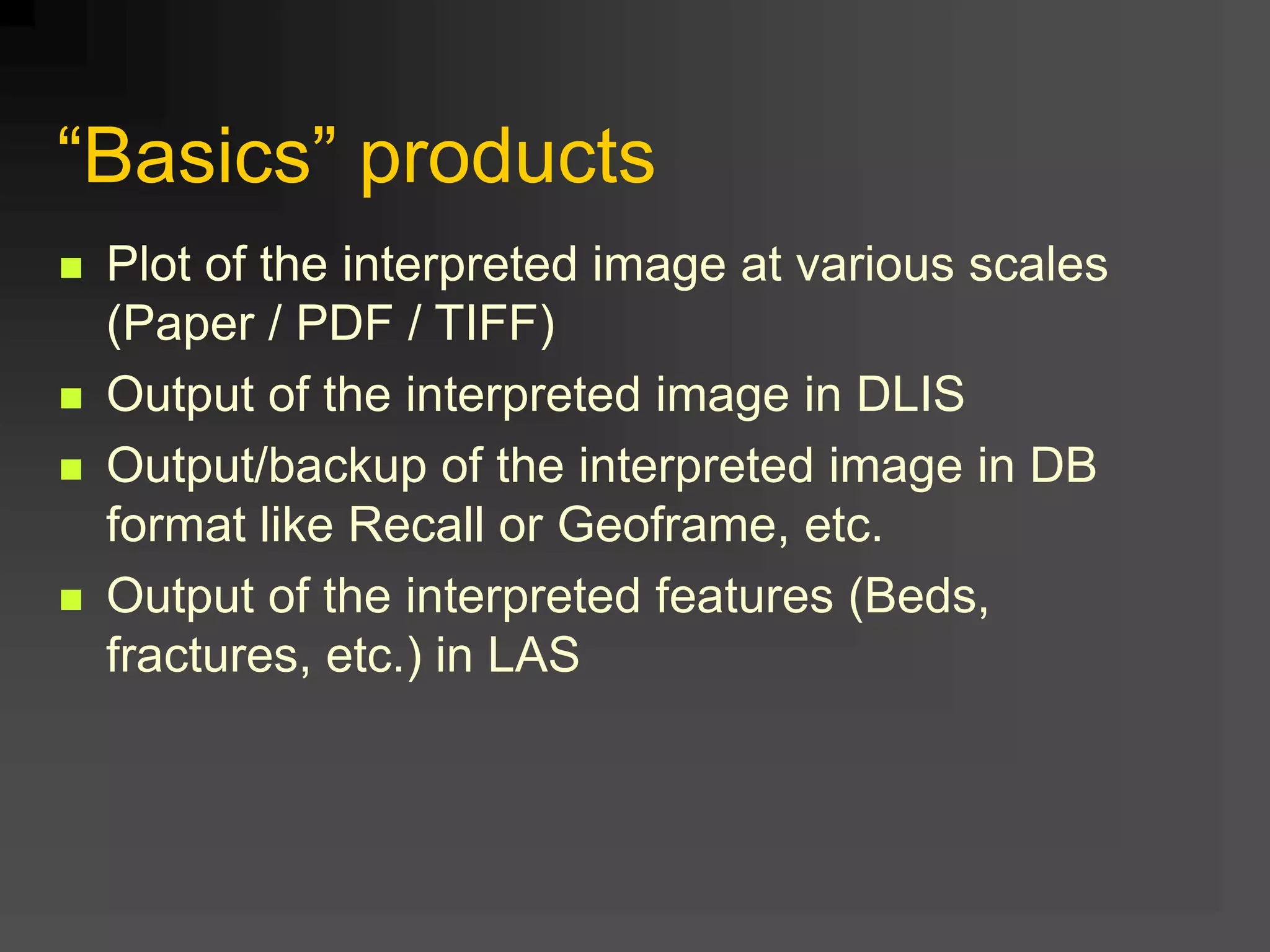 “Basics” products

- Plot of the interpreted image at various scales (Paper / PDF / TIFF)
- Output of the interpreted image in DLIS
- Output/backup of the interpreted image in DB format like Recall or Geoframe, etc.
- Output of the interpreted features (Beds, fractures, etc.) in LAS